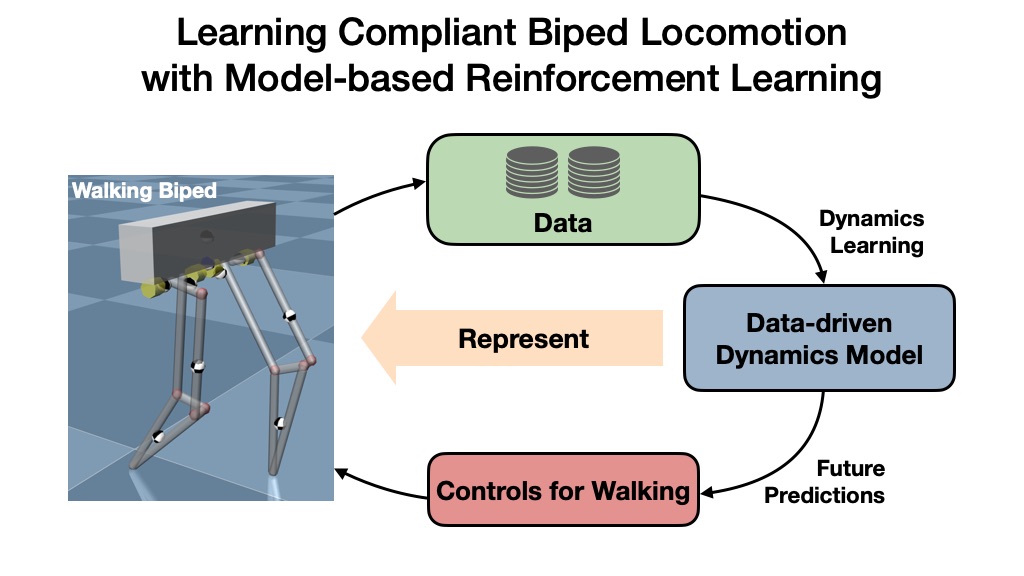 Learning Compliant Biped Locomotion with Model-based Reinforcement Learning

Walking Biped

Data

Dynamics Learning

Represent

Data-driven Dynamics Model

Future Predictions

Controls for Walking